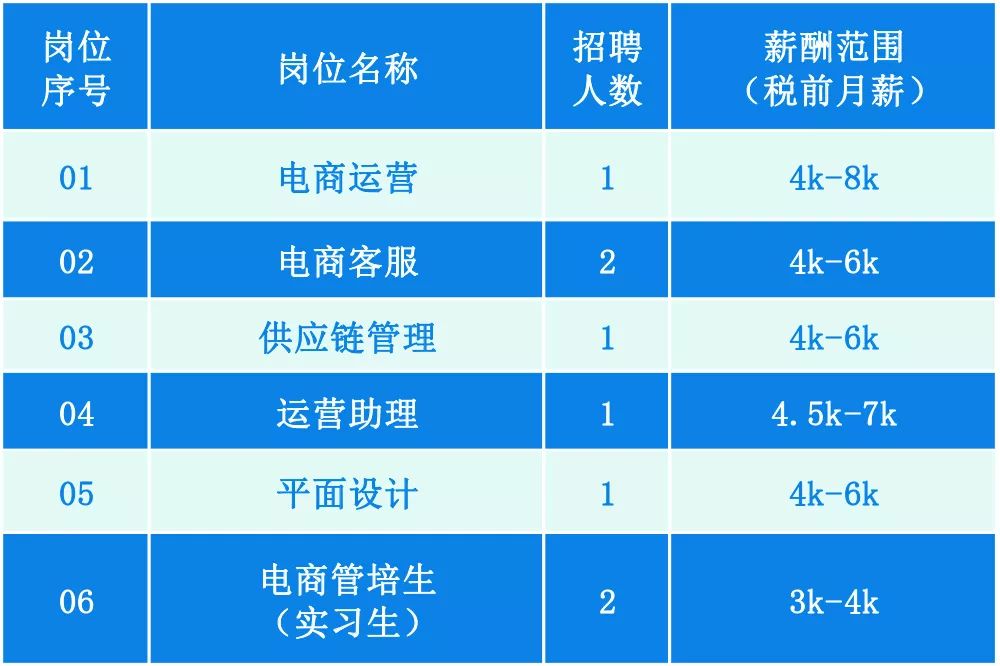 | 岗位序号 | 岗位名称 | 招聘人数 | 薪酬范围（税前月薪） |
|---|---|---|---|
| 01 | 电商运营 | 1 | 4k-8k |
| 02 | 电商客服 | 2 | 4k-6k |
| 03 | 供应链管理 | 1 | 4k-6k |
| 04 | 运营助理 | 1 | 4.5k-7k |
| 05 | 平面设计 | 1 | 4k-6k |
| 06 | 电商管培生（实习生） | 2 | 3k-4k |